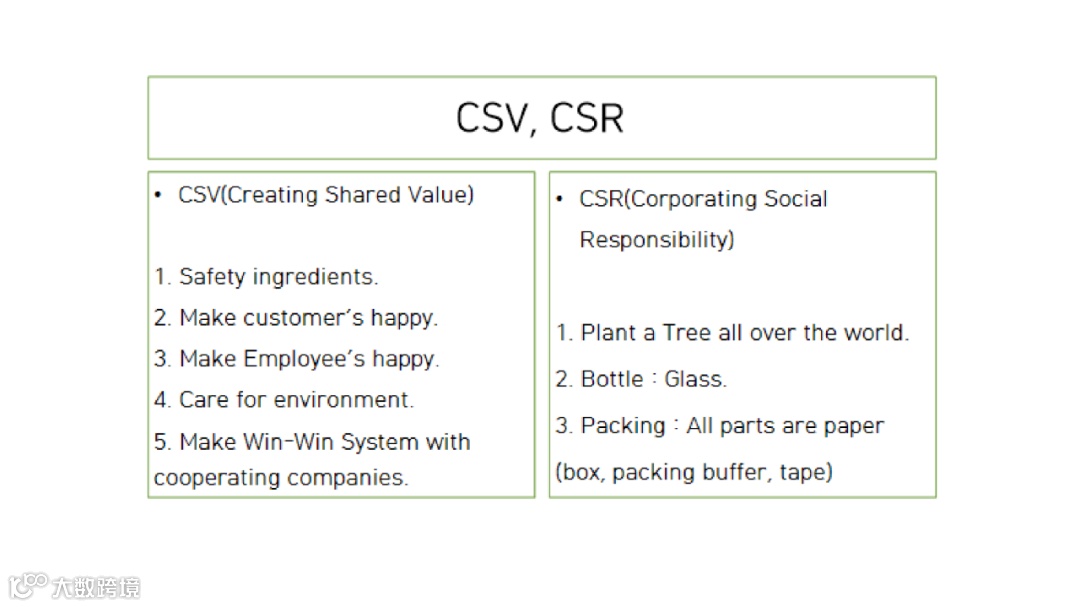 CSV, CSR

• CSV(Creating Shared Value)

1. Safety ingredients.
2. Make customer's happy.
3. Make Employee's happy.
4. Care for environment.
5. Make Win-Win System with cooperating companies.

• CSR(Corporating Social Responsibility)

1. Plant a Tree all over the world.
2. Bottle : Glass.
3. Packing : All parts are paper (box, packing buffer, tape)

大数跨境